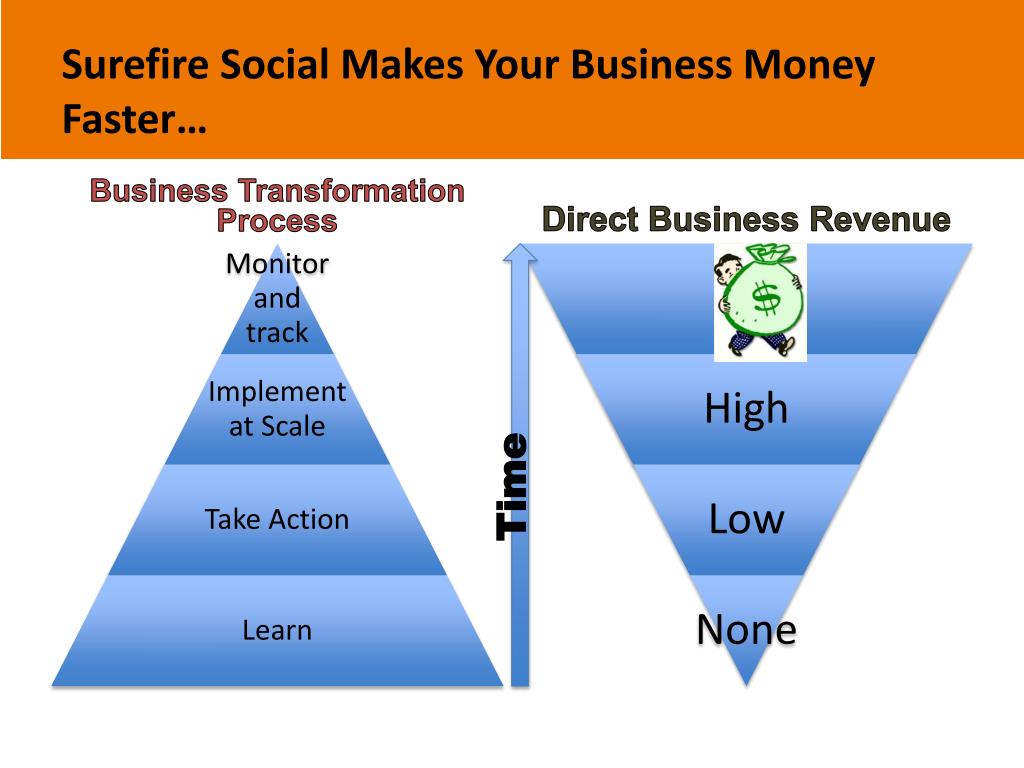 Surefire Social Makes Your Business Money Faster…

Business Transformation Process

Monitor and track

Implement at Scale

Take Action

Learn

Time

Direct Business Revenue

$

High

Low

None